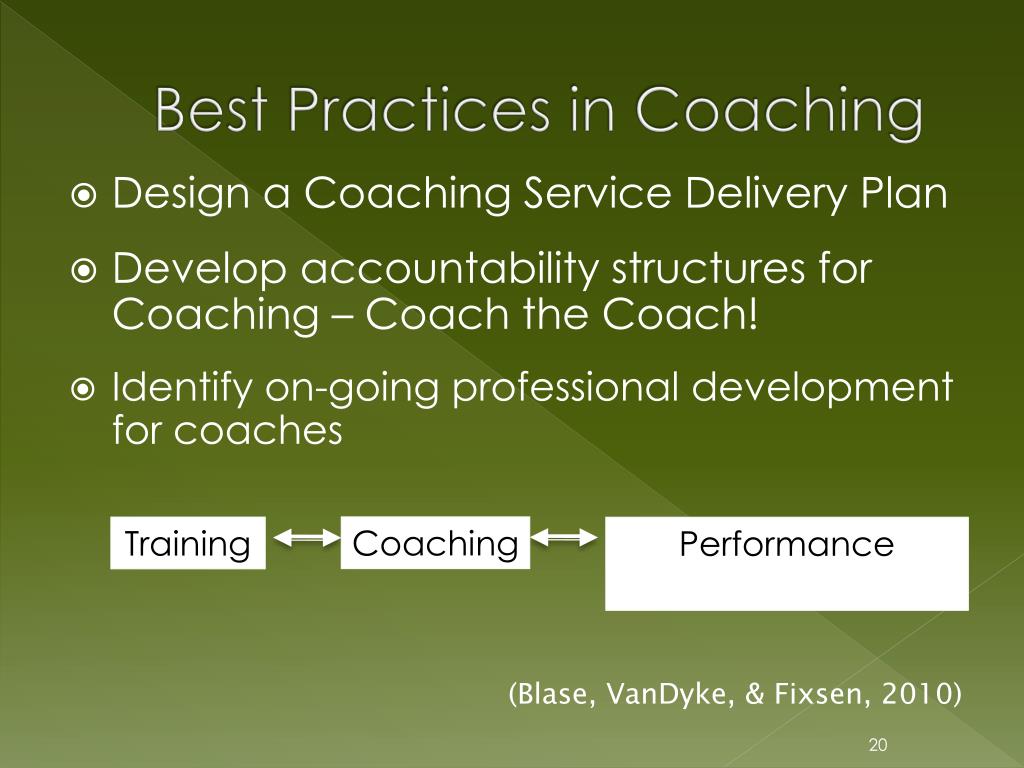 Best Practices in Coaching

Design a Coaching Service Delivery Plan

Develop accountability structures for Coaching – Coach the Coach!

Identify on-going professional development for coaches

Training

Coaching

Performance

(Blase, VanDyke, & Fixsen, 2010)

20